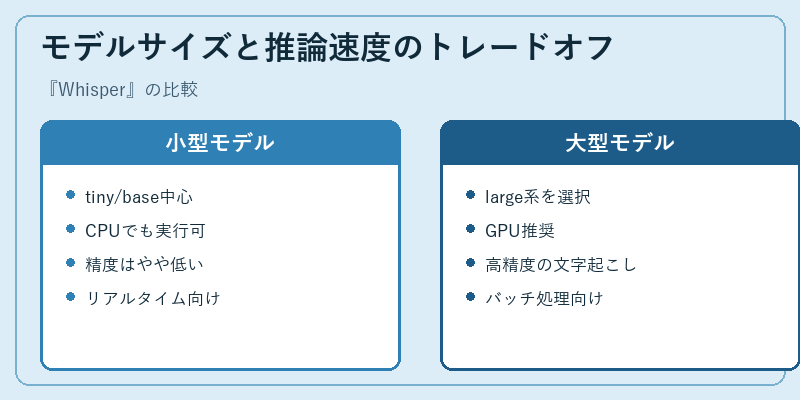 モデルサイズと推論速度のトレードオフ

『Whisper』の比較

小型モデル

- tiny/base中心
- CPUでも実行可
- 精度はやや低い
- リアルタイム向け

大型モデル

- large系を選択
- GPU推奨
- 高精度の文字起こし
- バッチ処理向け